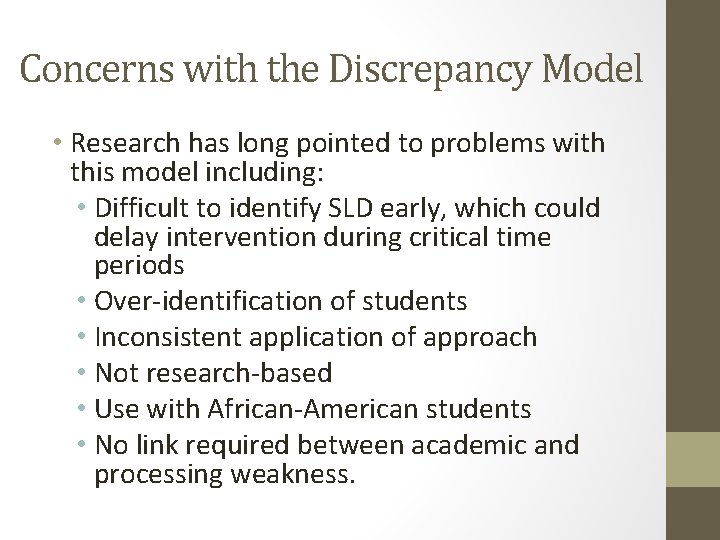 Concerns with the Discrepancy Model

• Research has long pointed to problems with this model including:
  • Difficult to identify SLD early, which could delay intervention during critical time periods
  • Over-identification of students
  • Inconsistent application of approach
  • Not research-based
  • Use with African-American students
  • No link required between academic and processing weakness.